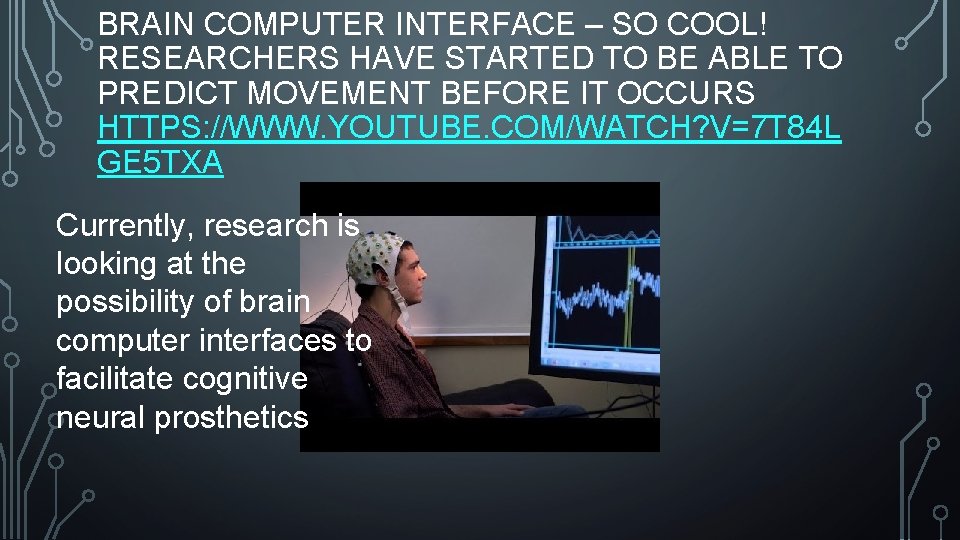 BRAIN COMPUTER INTERFACE – SO COOL! RESEARCHERS HAVE STARTED TO BE ABLE TO PREDICT MOVEMENT BEFORE IT OCCURS HTTPS://WWW.YOUTUBE.COM/WATCH?V=7T84LGE5TXA

Currently, research is looking at the possibility of brain computer interfaces to facilitate cognitive neural prosthetics